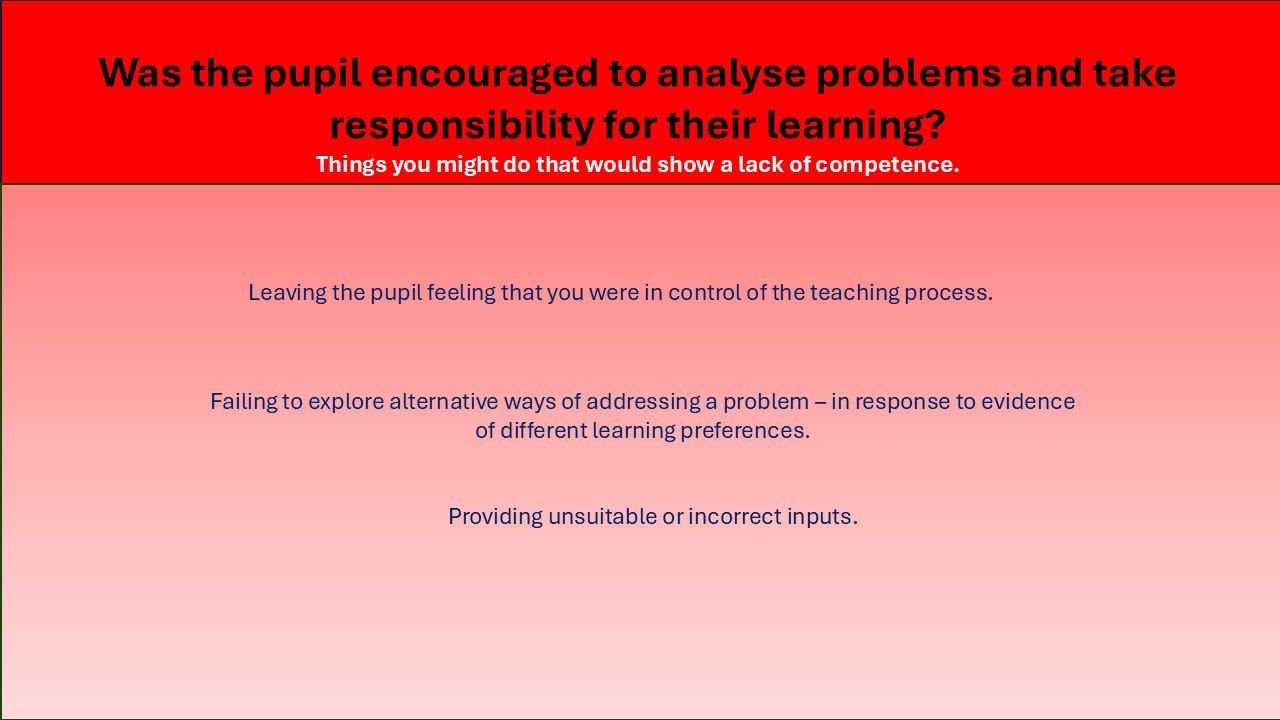 Was the pupil encouraged to analyse problems and take responsibility for their learning?
Things you might do that would show a lack of competence.

Leaving the pupil feeling that you were in control of the teaching process.

Failing to explore alternative ways of addressing a problem – in response to evidence of different learning preferences.

Providing unsuitable or incorrect inputs.